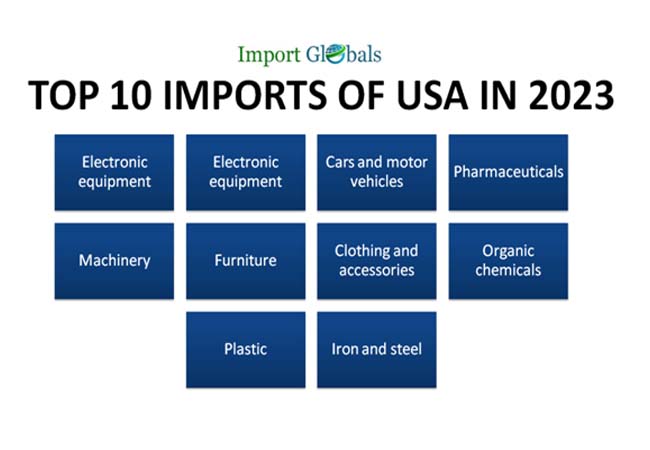 Import Globals

TOP 10 IMPORTS OF USA IN 2023

Electronic equipment

Electronic equipment

Cars and motor vehicles

Pharmaceuticals

Machinery

Furniture

Clothing and accessories

Organic chemicals

Plastic

Iron and steel